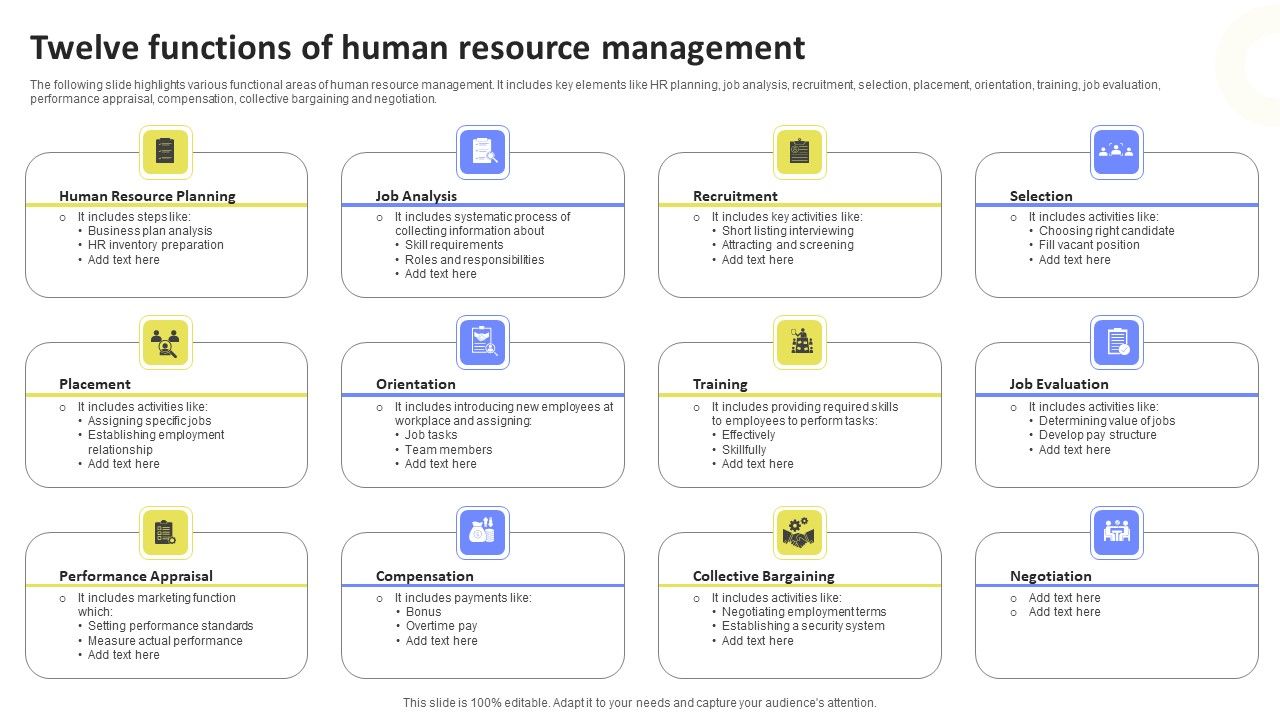 Twelve functions of human resource management

The following slide highlights various functional areas of human resource management. It includes key elements like HR planning, job analysis, recruitment, selection, placement, orientation, training, job evaluation, performance appraisal, compensation, collective bargaining and negotiation.

Human Resource Planning
○ It includes steps like:
• Business plan analysis
• HR inventory preparation
• Add text here

Job Analysis
○ It includes systematic process of collecting information about
• Skill requirements
• Roles and responsibilities
• Add text here

Recruitment
○ It includes key activities like:
• Short listing interviewing
• Attracting and screening
• Add text here

Selection
○ It includes activities like:
• Choosing right candidate
• Fill vacant position
• Add text here

Placement
○ It includes activities like:
• Assigning specific jobs
• Establishing employment relationship
• Add text here

Orientation
○ It includes introducing new employees at workplace and assigning:
• Job tasks
• Team members
• Add text here

Training
○ It includes providing required skills to employees to perform tasks:
• Effectively
• Skillfully
• Add text here

Job Evaluation
○ It includes activities like:
• Determining value of jobs
• Develop pay structure
• Add text here

Performance Appraisal
○ It includes marketing function which:
• Setting performance standards
• Measure actual performance
• Add text here

Compensation
○ It includes payments like:
• Bonus
• Overtime pay
• Add text here

Collective Bargaining
○ It includes activities like:
• Negotiating employment terms
• Establishing a security system
• Add text here

Negotiation
○ Add text here
○ Add text here

This slide is 100% editable. Adapt it to your needs and capture your audience's attention.